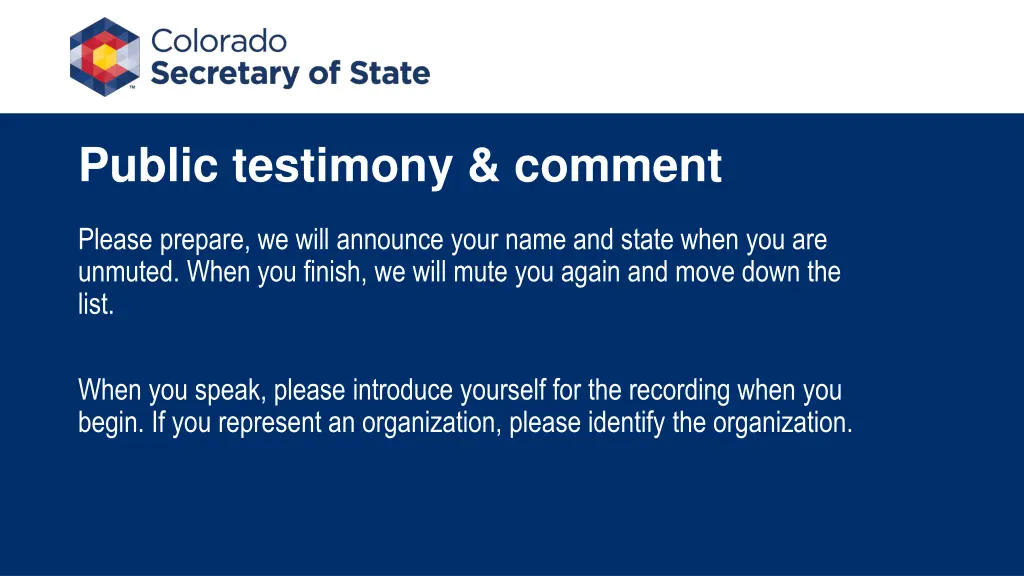 Colorado
Secretary of State

Public testimony & comment

Please prepare, we will announce your name and state when you are unmuted. When you finish, we will mute you again and move down the list.

When you speak, please introduce yourself for the recording when you begin. If you represent an organization, please identify the organization.